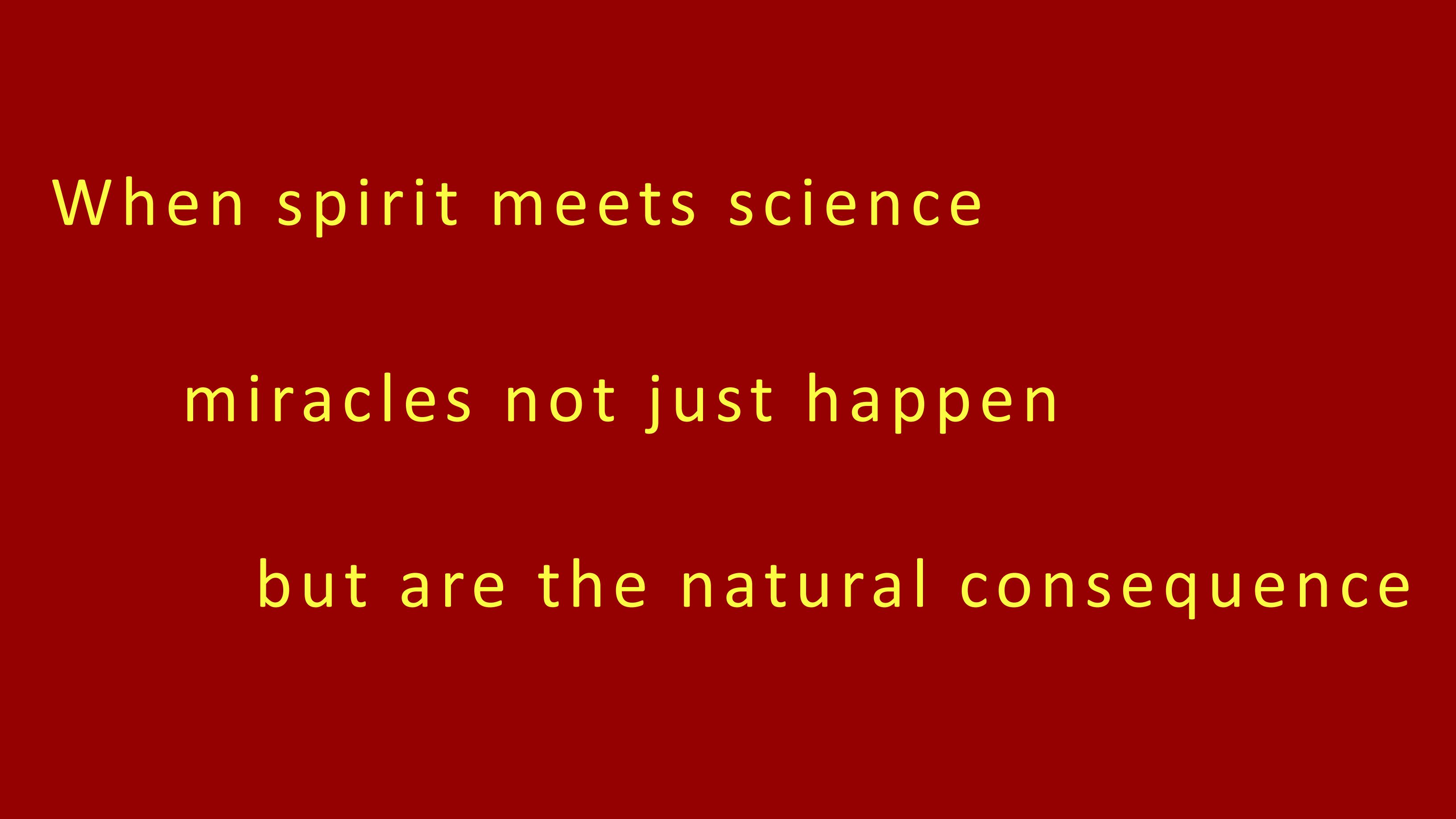 When spirit meets science

miracles not just happen

but are the natural consequence